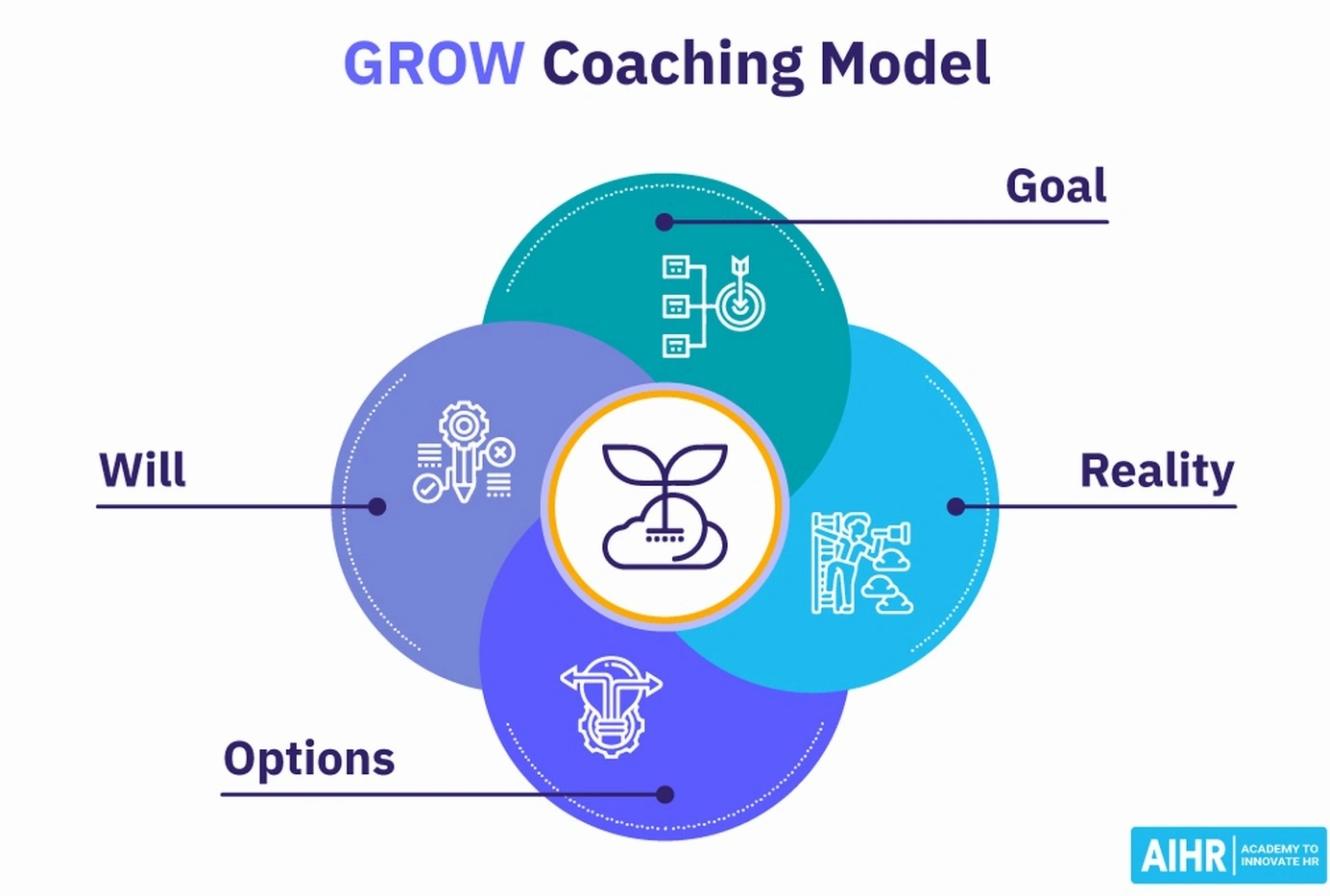 GROW Coaching Model

Goal

Will

Reality

Options

AIHR ACADEMY TO INNOVATE HR